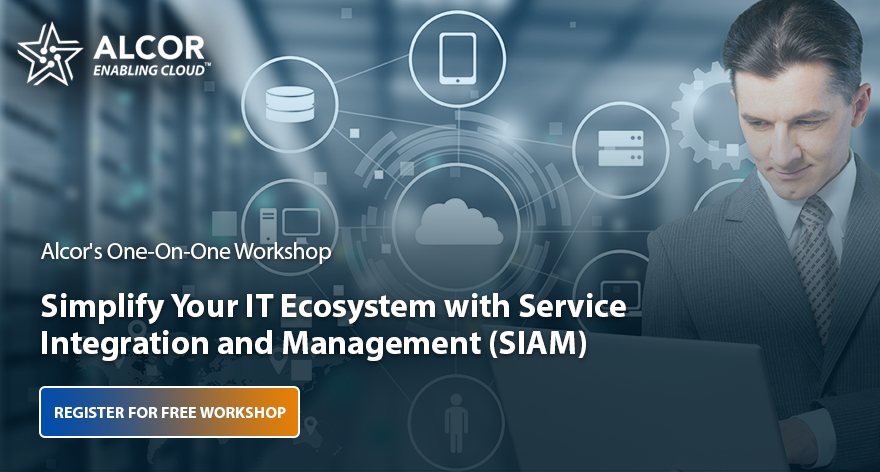 ALCOR
ENABLING CLOUD™

Alcor's One-On-One Workshop

Simplify Your IT Ecosystem with Service Integration and Management (SIAM)

REGISTER FOR FREE WORKSHOP